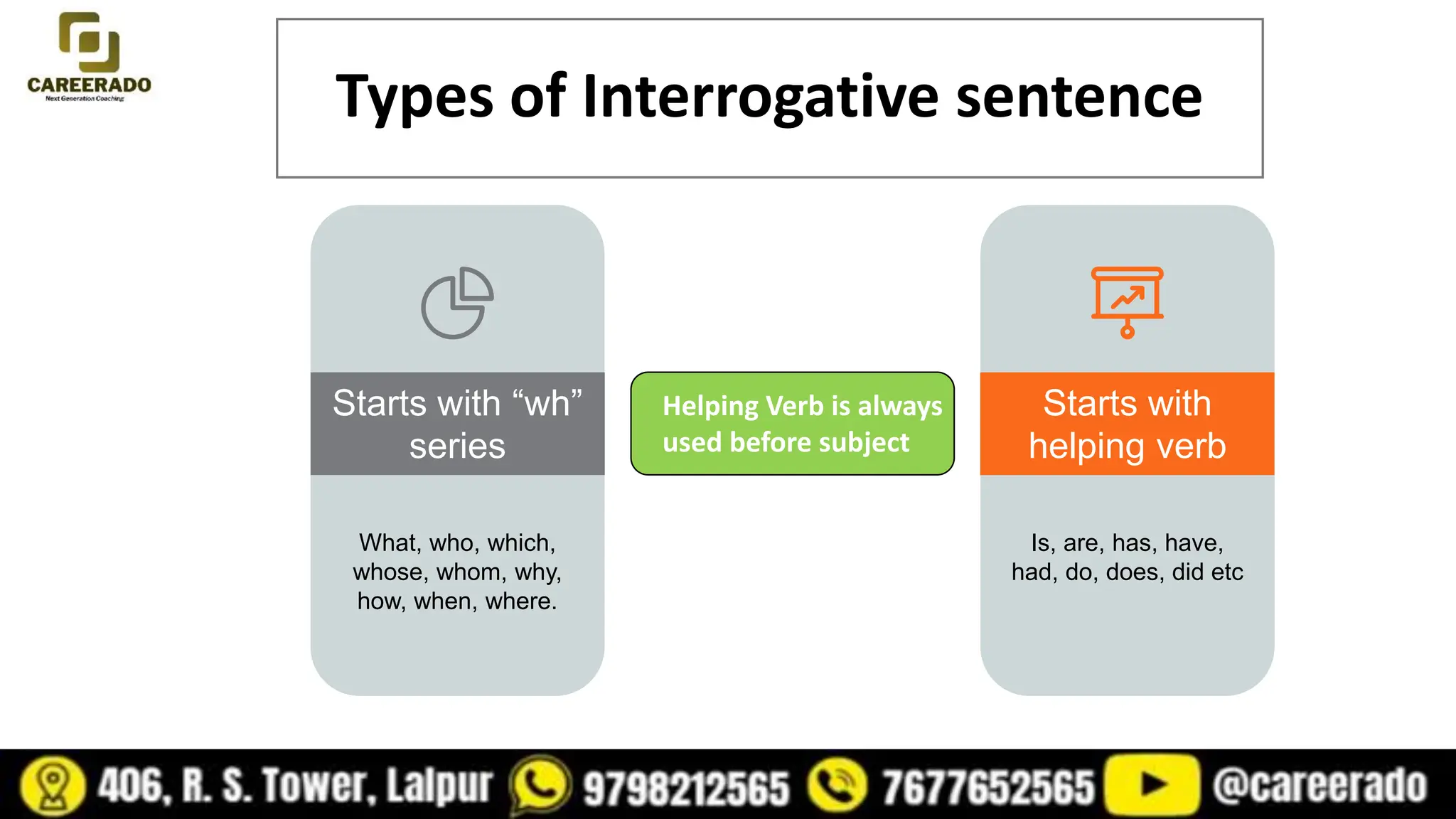 CAREERADO
Next Generation Coaching

Types of Interrogative sentence

Starts with “wh” series

What, who, which, whose, whom, why, how, when, where.

Helping Verb is always used before subject

Starts with helping verb

Is, are, has, have, had, do, does, did etc

406, R. S. Tower, Lalpur 9798212565 7677652565 @careerado